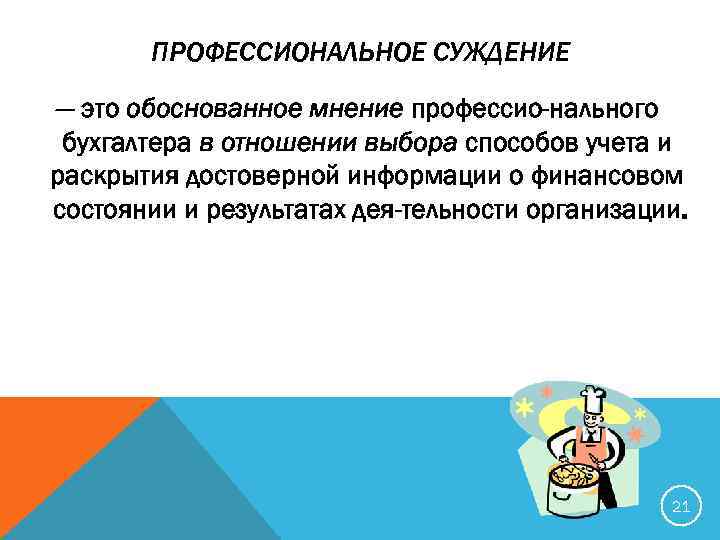 ПРОФЕССИОНАЛЬНОЕ СУЖДЕНИЕ

— это обоснованное мнение профессио-нального бухгалтера в отношении выбора способов учета и раскрытия достоверной информации о финансовом состоянии и результатах дея-тельности организации.

21